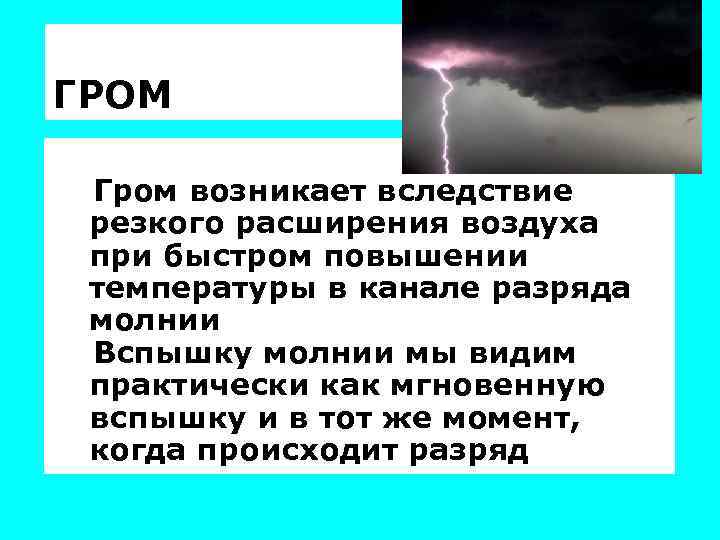 ГРОМ

Гром возникает вследствие резкого расширения воздуха при быстром повышении температуры в канале разряда молнии

Вспышку молнии мы видим практически как мгновенную вспышку и в тот же момент, когда происходит разряд